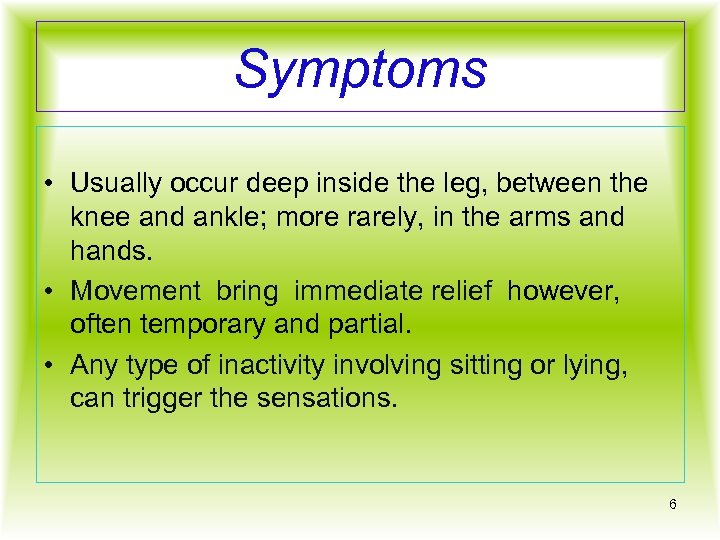 Symptoms

• Usually occur deep inside the leg, between the knee and ankle; more rarely, in the arms and hands.
• Movement bring immediate relief however, often temporary and partial.
• Any type of inactivity involving sitting or lying, can trigger the sensations.

6